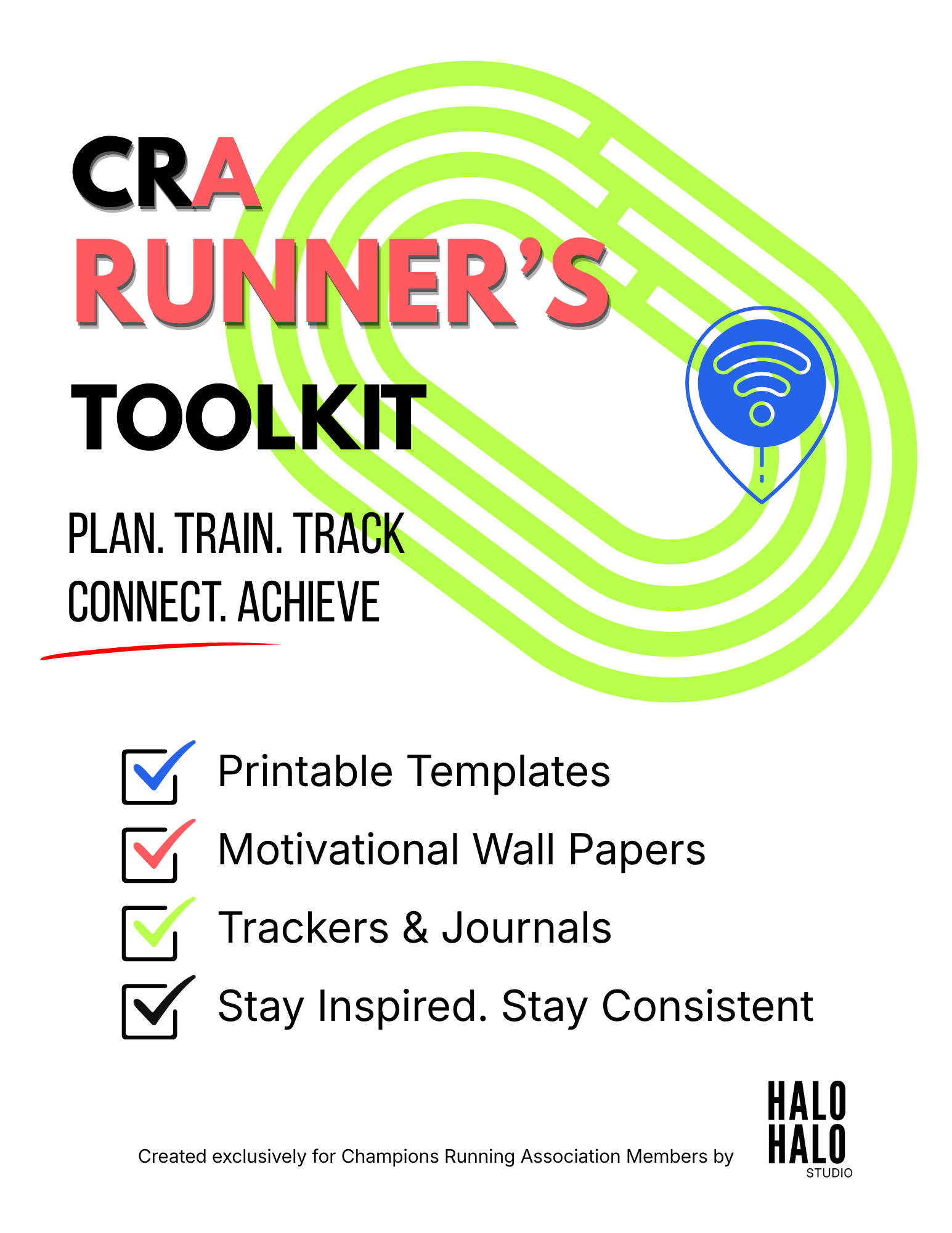 CRA
RUNNER'S
TOOLKIT

PLAN. TRAIN. TRACK
CONNECT. ACHIEVE

Printable Templates
Motivational Wall Papers
Trackers & Journals
Stay Inspired. Stay Consistent

Created exclusively for Champions Running Association Members by

HALO
HALO
STUDIO